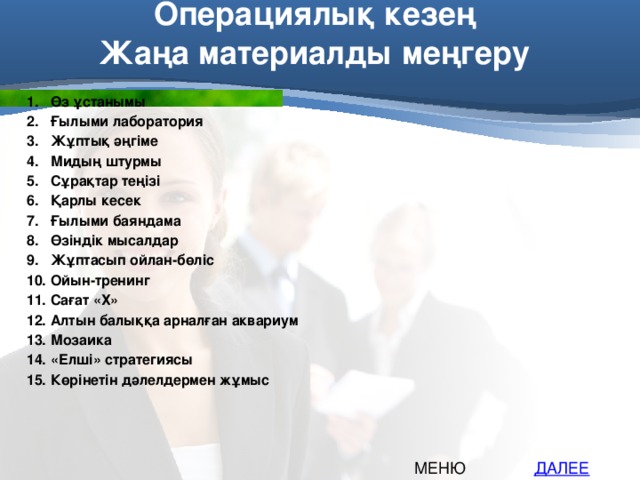 Операциялық кезең
Жаңа материалды меңгеру

1. Өз ұстанымы
2. Ғылыми лаборатория
3. Жұптық әңгіме
4. Мидың штурмы
5. Сұрақтар теңізі
6. Қарлы кесек
7. Ғылыми баяндама
8. Өзіндік мысалдар
9. Жұптасып ойлан-бөліс
10. Ойын-тренинг
11. Сағат «Х»
12. Алтын балыққа арналған аквариум
13. Мозаика
14. «Елші» стратегиясы
15. Көрінетін дәлелдермен жұмыс

МЕНЮ ДАЛЕЕ